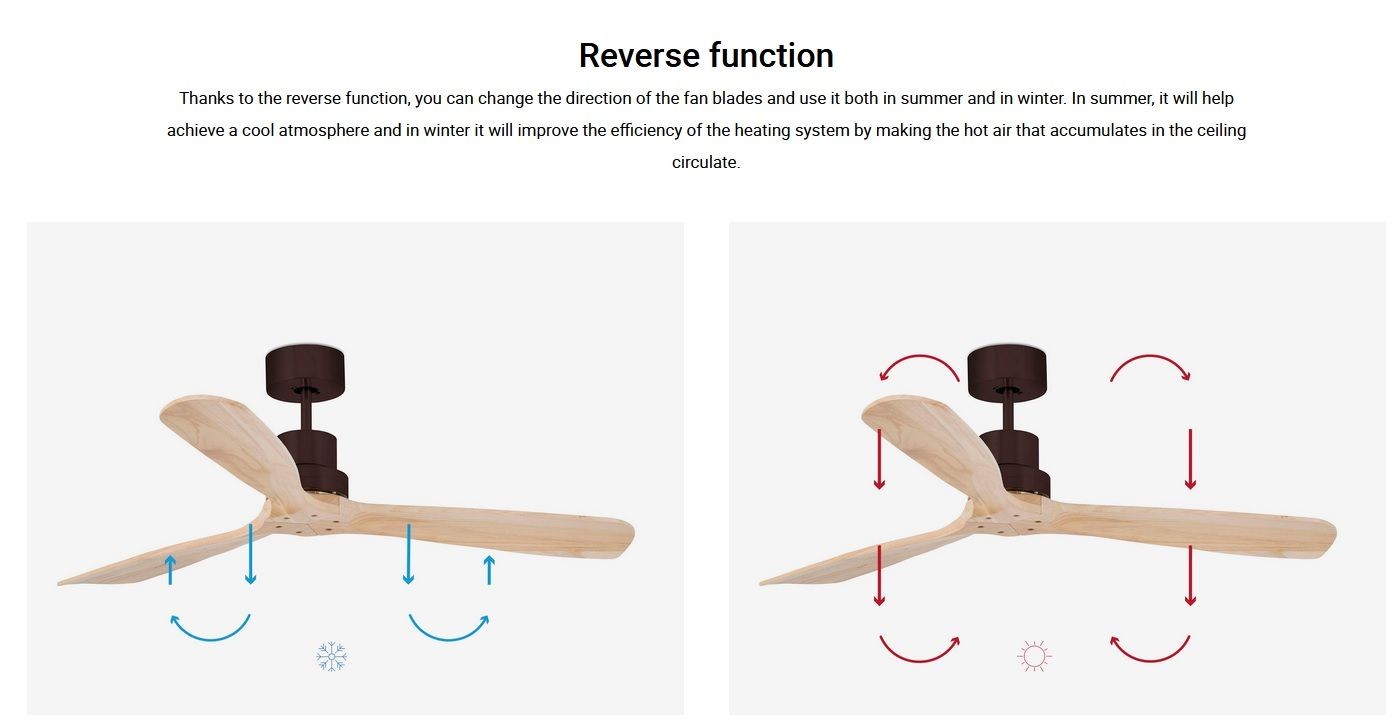 Reverse function

Thanks to the reverse function, you can change the direction of the fan blades and use it both in summer and in winter. In summer, it will help achieve a cool atmosphere and in winter it will improve the efficiency of the heating system by making the hot air that accumulates in the ceiling circulate.